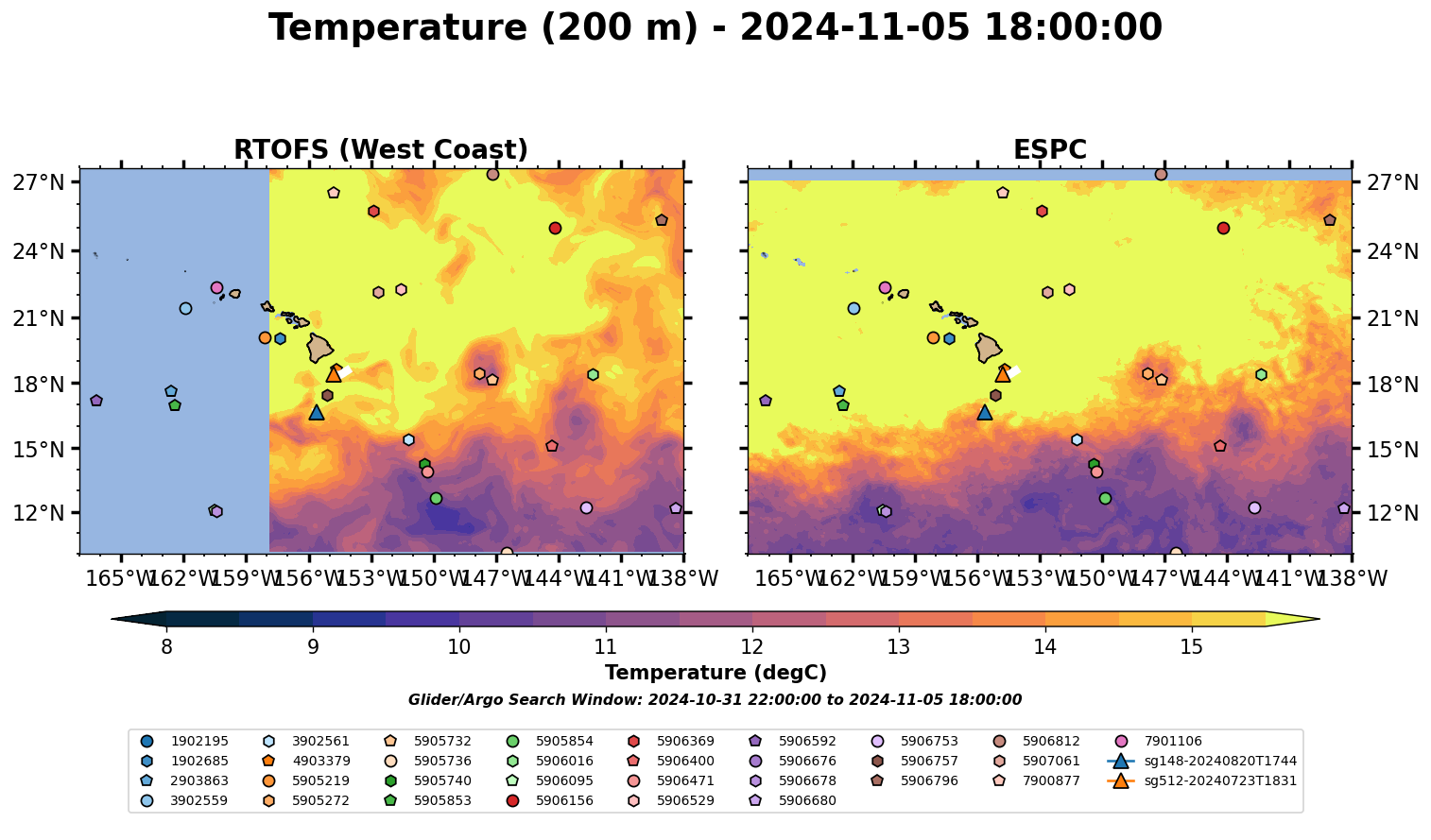 Temperature (200 m) - 2024-11-05 18:00:00

RTOFS (West Coast)

27°N
24°N
21°N
18°N
15°N
12°N

165°W 162°W 159°W 156°W 153°W 150°W 147°W 144°W 141°W 138°W

ESPC

27°N
24°N
21°N
18°N
15°N
12°N

165°W 162°W 159°W 156°W 153°W 150°W 147°W 144°W 141°W 138°W

8 9 10 11 12 13 14 15

Temperature (degC)

Glider/Argo Search Window: 2024-10-31 22:00:00 to 2024-11-05 18:00:00

1902195
1902685
2903863
3902559
3902561
4903379
5905219
5905272
5905732
5905736
5905740
5905853
5905854
5906016
5906095
5906156
5906369
5906400
5906471
5906529
5906592
5906676
5906678
5906680
5906753
5906757
5906796
5906812
5907061
7900877
7901106
sg148-20240820T1744
sg512-20240723T1831